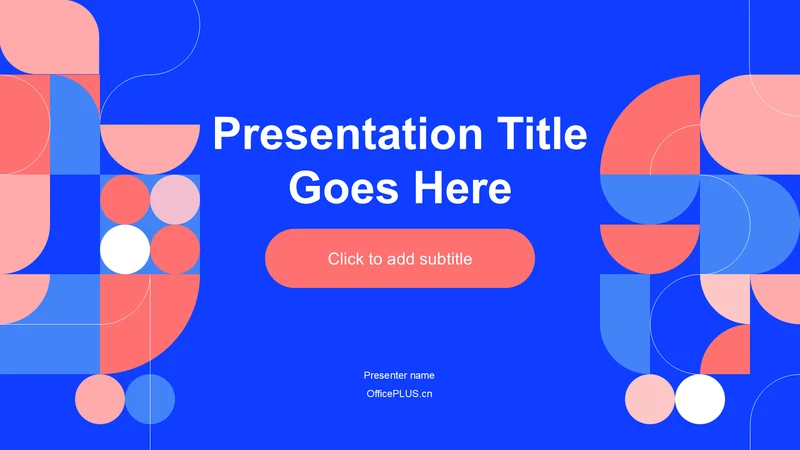 Presentation Title Goes Here

Click to add subtitle

Presenter name

OfficePLUS.cn